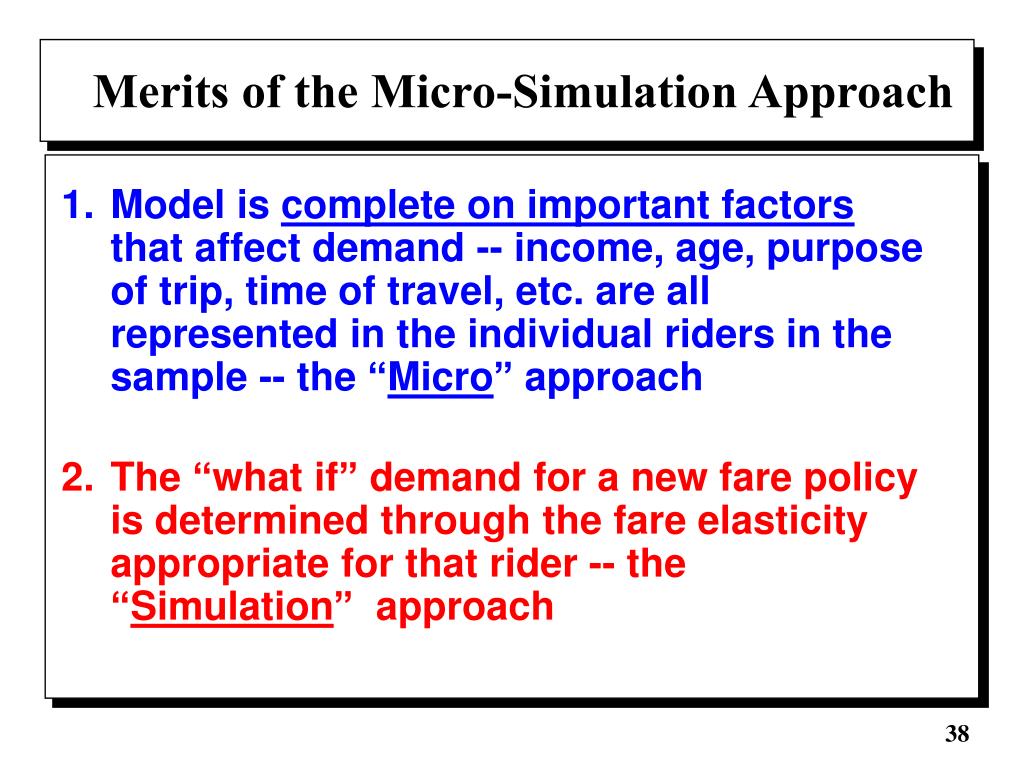 Merits of the Micro-Simulation Approach

1. Model is complete on important factors that affect demand -- income, age, purpose of trip, time of travel, etc. are all represented in the individual riders in the sample -- the “Micro” approach

2. The “what if” demand for a new fare policy is determined through the fare elasticity appropriate for that rider -- the “Simulation” approach

38